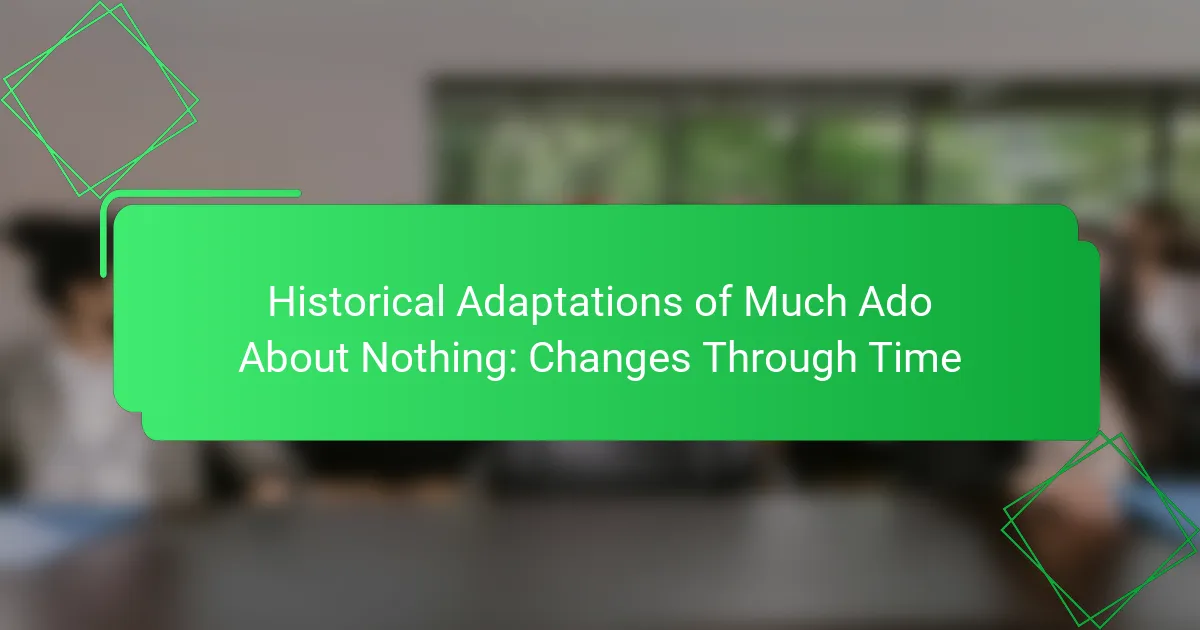 Historical Adaptations of Much Ado About Nothing: Changes Through Time